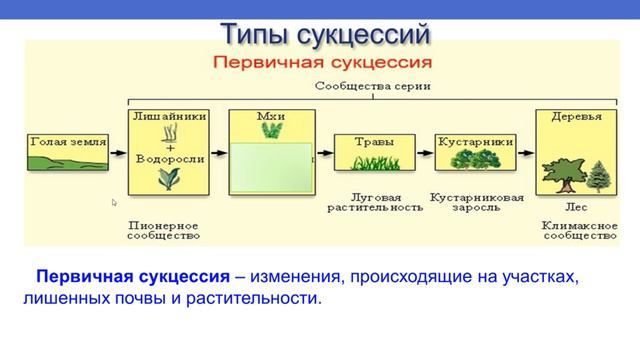 Типы сукцессий

Первичная сукцессия

Сообщества серии

Голая земля

Лишайники
+
Водоросли

Мхи

Травы

Кустарники

Деревья

Пионерное сообщество

Луговая растительность

Кустарниковая заросль

Лес

Климаксное сообщество

Первичная сукцессия – изменения, происходящие на участках, лишенных почвы и растительности.